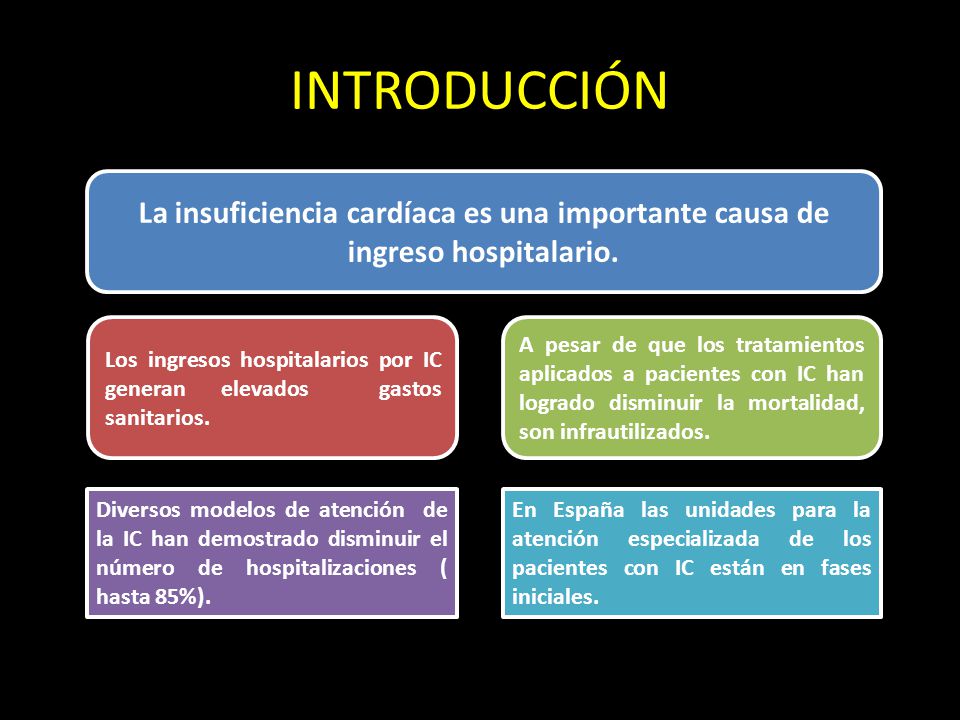 INTRODUCCIÓN

La insuficiencia cardíaca es una importante causa de ingreso hospitalario.

Los ingresos hospitalarios por IC generan elevados gastos sanitarios.

A pesar de que los tratamientos aplicados a pacientes con IC han logrado disminuir la mortalidad, son infrautilizados.

Diversos modelos de atención de la IC han demostrado disminuir el número de hospitalizaciones ( hasta 85%).

En España las unidades para la atención especializada de los pacientes con IC están en fases iniciales.